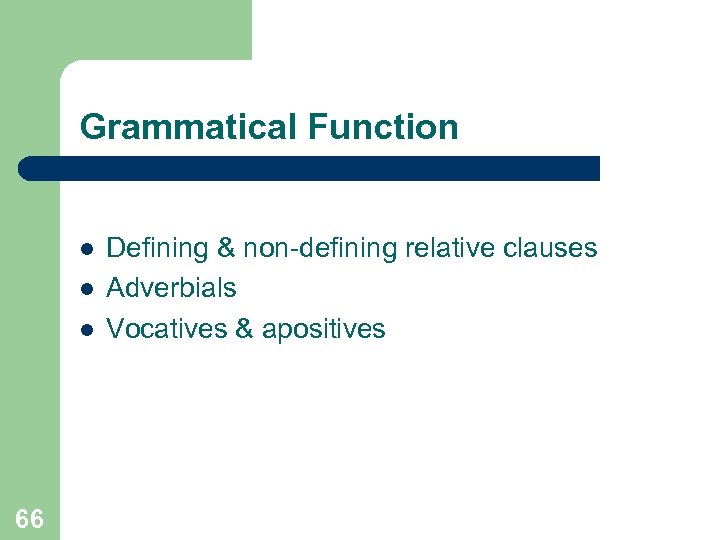 Grammatical Function

- Defining & non-defining relative clauses
- Adverbials
- Vocatives & apositives

66